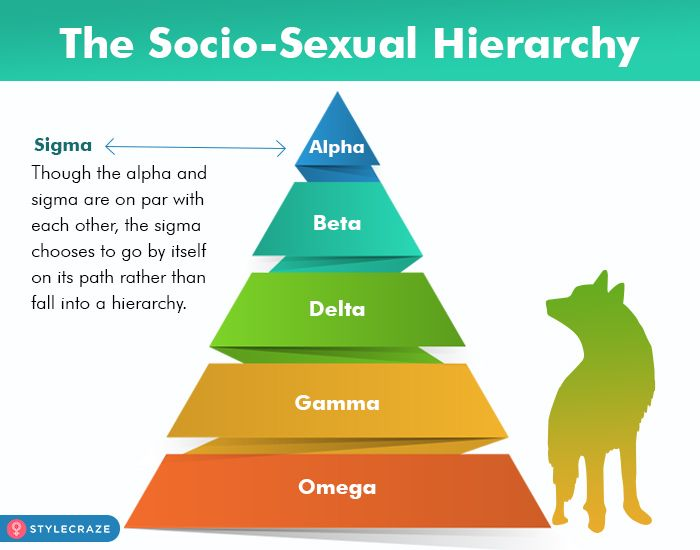 The Socio-Sexual Hierarchy

Sigma

Though the alpha and sigma are on par with each other, the sigma chooses to go by itself on its path rather than fall into a hierarchy.

Alpha

Beta

Delta

Gamma

Omega

STYLECRAZE